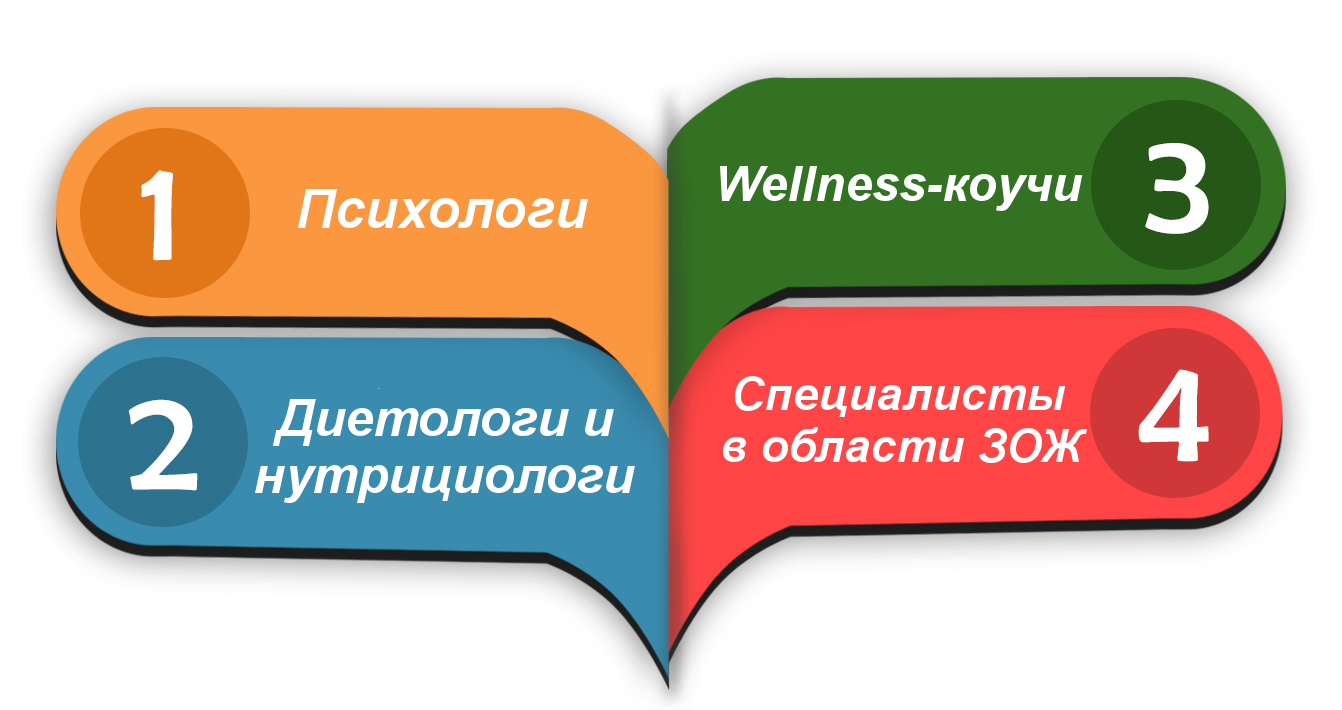 1 Психологи

2 Диетологи и нутрициологи

Wellness-коучи 3

Специалисты в области ЗОЖ 4